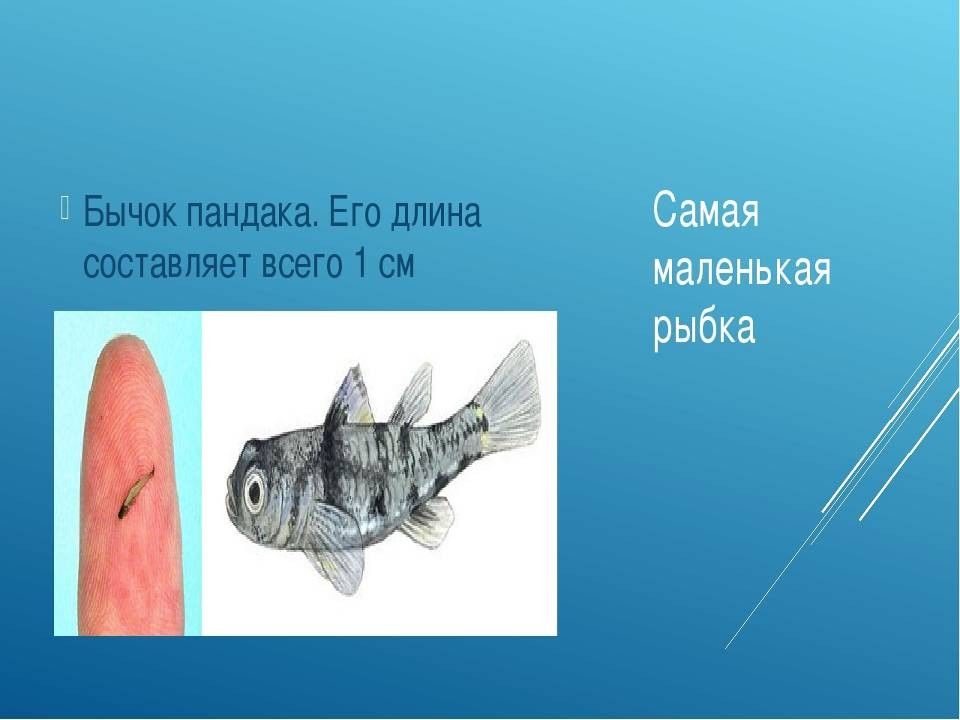 Бычок пандака. Его длина составляет всего 1 см

Самая маленькая рыбка